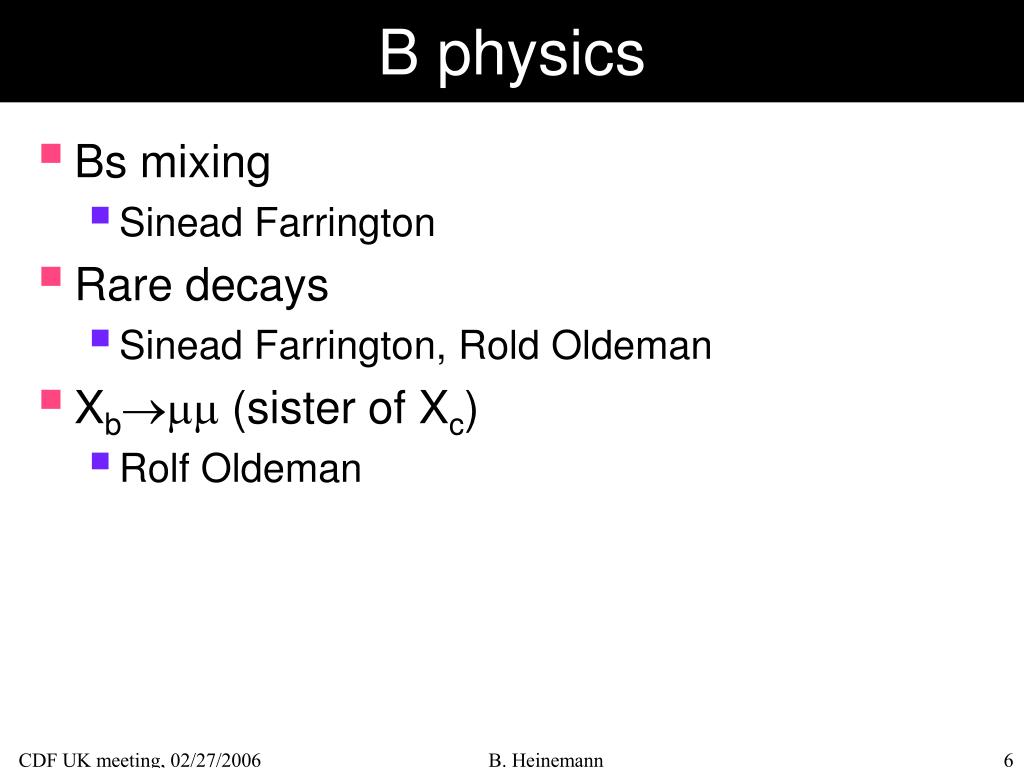 B physics

Bs mixing

Sinead Farrington

Rare decays

Sinead Farrington, Rold Oldeman

$X_b \rightarrow \mu\mu$ (sister of $X_c$)

Rolf Oldeman

CDF UK meeting, 02/27/2006

B. Heinemann

6